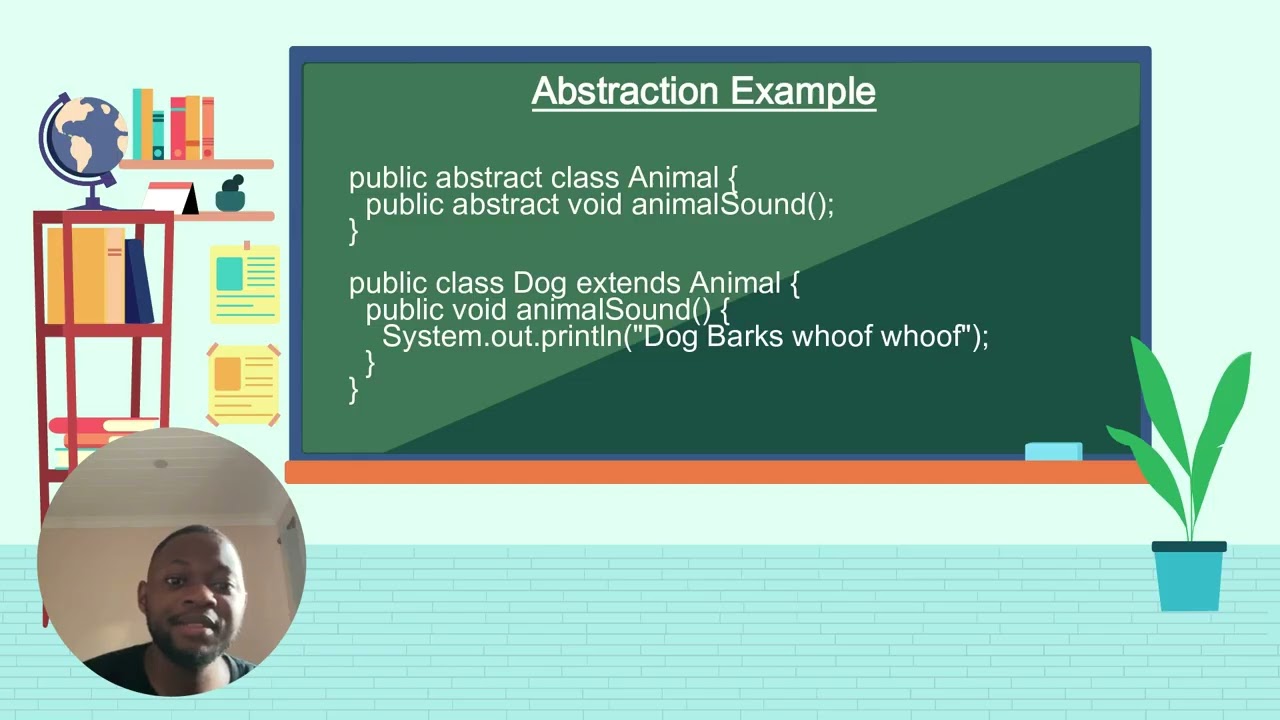 Abstraction Example

public abstract class Animal {
  public abstract void animalSound();
}

public class Dog extends Animal {
  public void animalSound() {
    System.out.println("Dog Barks whoof whoof");
  }
}